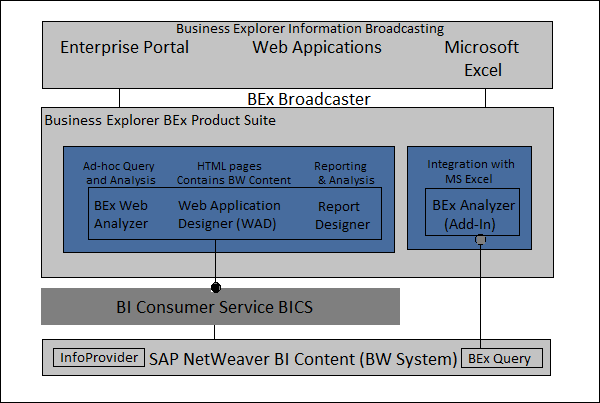 Business Explorer Information Broadcasting

Enterprise Portal

Web Appications

Microsoft Excel

BEx Broadcaster

Business Explorer BEx Product Suite

Ad-hoc Query and Analysis

HTML pages Contains BW Content

Reporting & Analysis

BEx Web Analyzer

Web Application Designer (WAD)

Report Designer

Integration with MS Excel

BEx Analyzer (Add-In)

BI Consumer Service BICS

InfoProvider

SAP NetWeaver BI Content (BW System)

BEx Query